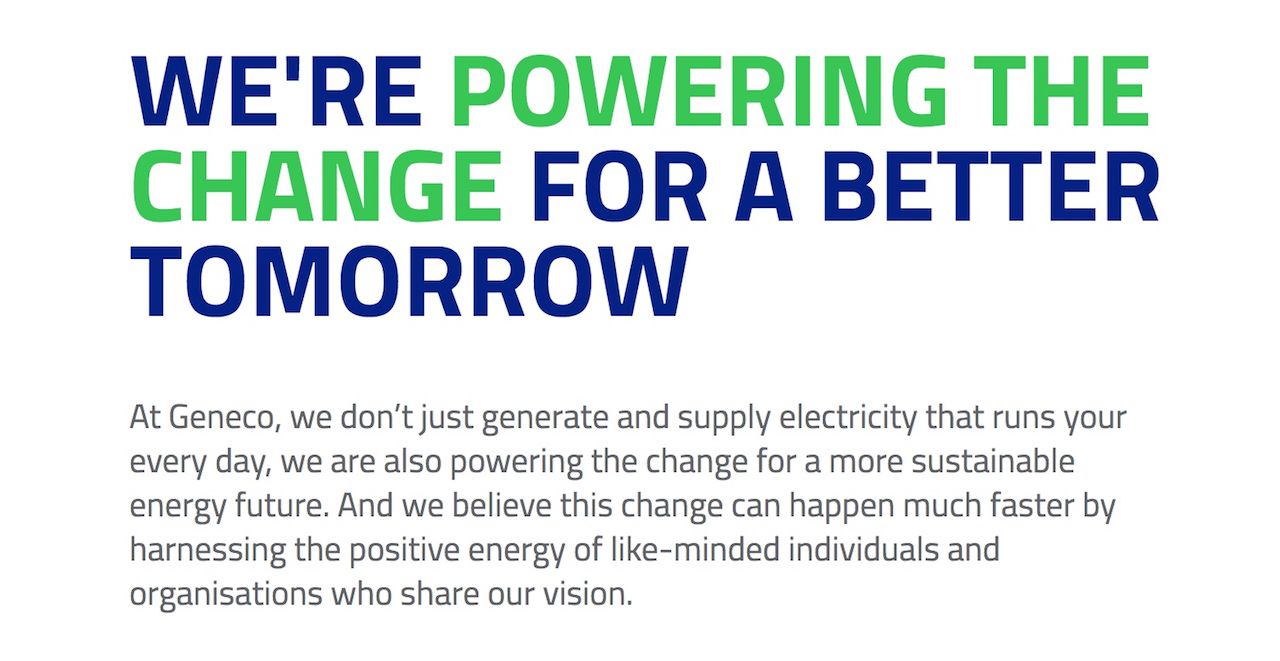 WE'RE POWERING THE CHANGE FOR A BETTER TOMORROW

At Geneco, we don’t just generate and supply electricity that runs your every day, we are also powering the change for a more sustainable energy future. And we believe this change can happen much faster by harnessing the positive energy of like-minded individuals and organisations who share our vision.